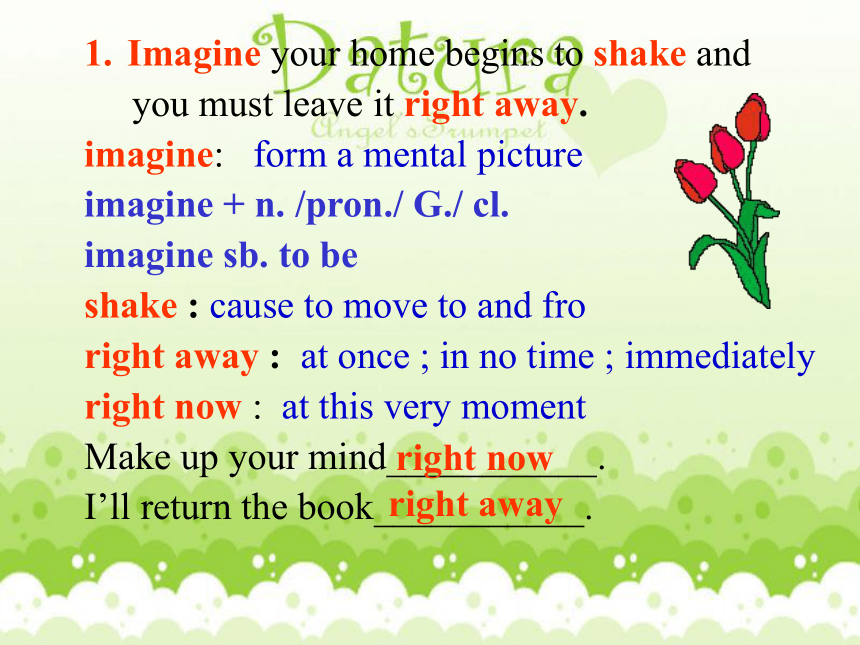 Datura
Angel's Trumpet

1. Imagine your home begins to shake and you must leave it right away.
imagine: form a mental picture
imagine + n. /pron./ G./ cl.
imagine sb. to be
shake : cause to move to and fro
right away : at once ; in no time ; immediately
right now : at this very moment
Make up your mind right now.
I'll return the book right away.